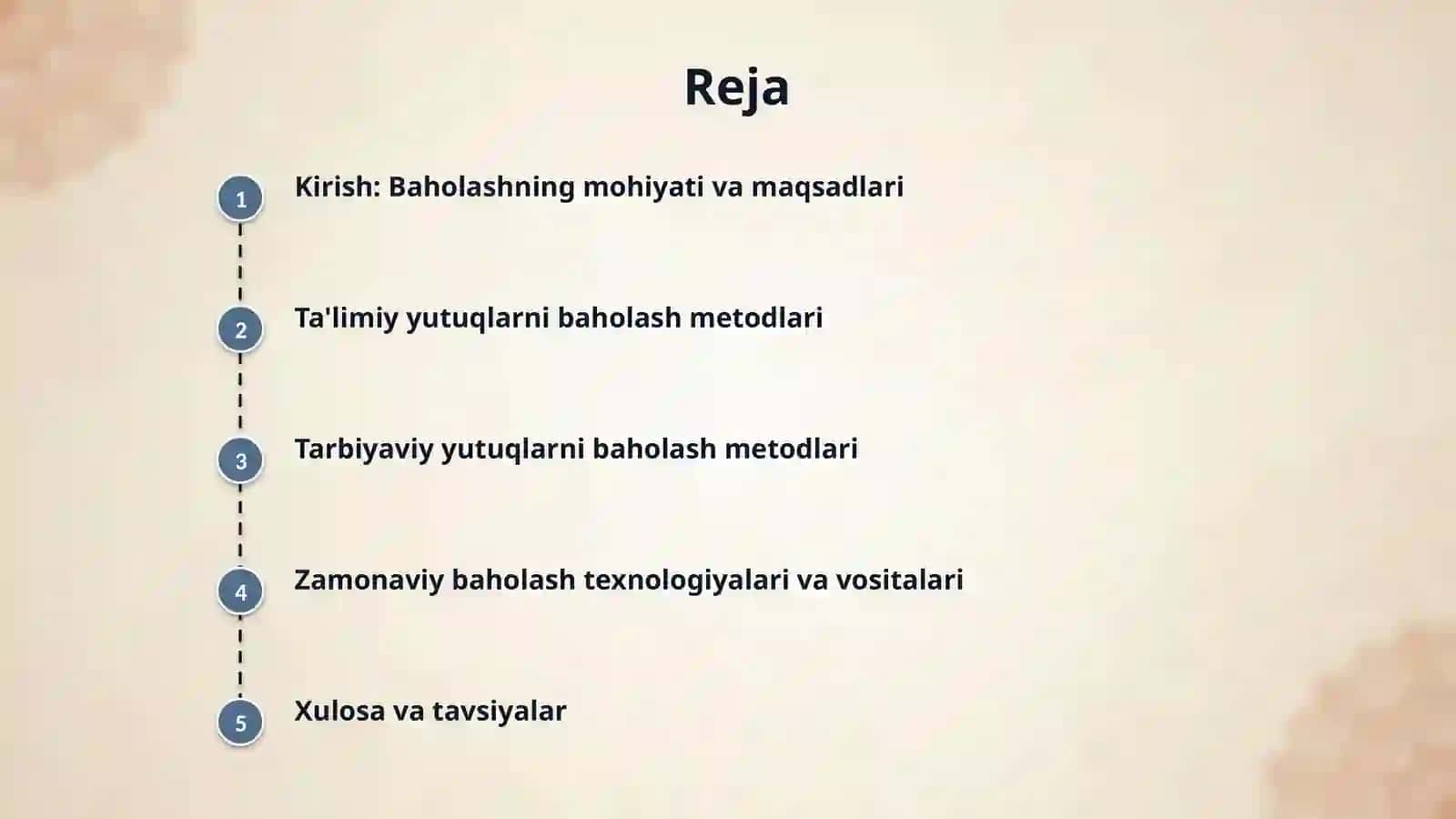 Reja

1 Kirish: Baholashning mohiyati va maqsadlari

2 Ta'limiy yutuqlarni baholash metodlari

3 Tarbiyaviy yutuqlarni baholash metodlari

4 Zamonaviy baholash texnologiyalari va vositalari

5 Xulosa va tavsiyalar